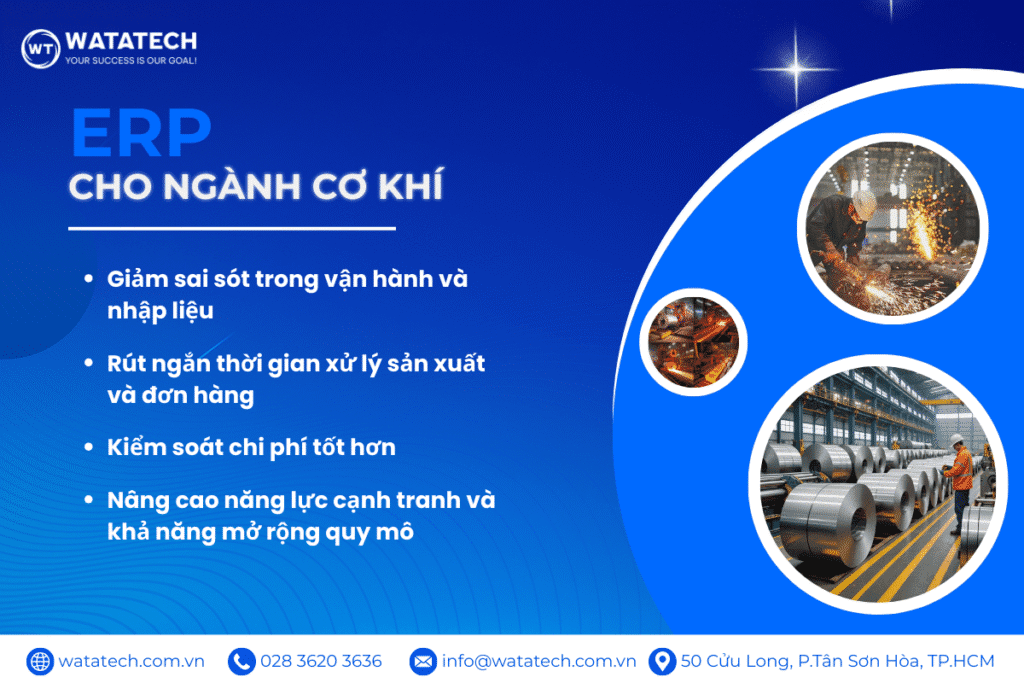 WT WATATECH
YOUR SUCCESS IS OUR GOAL!

ERP
CHO NGÀNH CƠ KHÍ

- Giảm sai sót trong vận hành và nhập liệu
- Rút ngắn thời gian xử lý sản xuất và đơn hàng
- Kiểm soát chi phí tốt hơn
- Nâng cao năng lực cạnh tranh và khả năng mở rộng quy mô

watatech.com.vn 028 3620 3636 info@watatech.com.vn 50 Cửu Long, P.Tân Sơn Hòa, TP.HCM